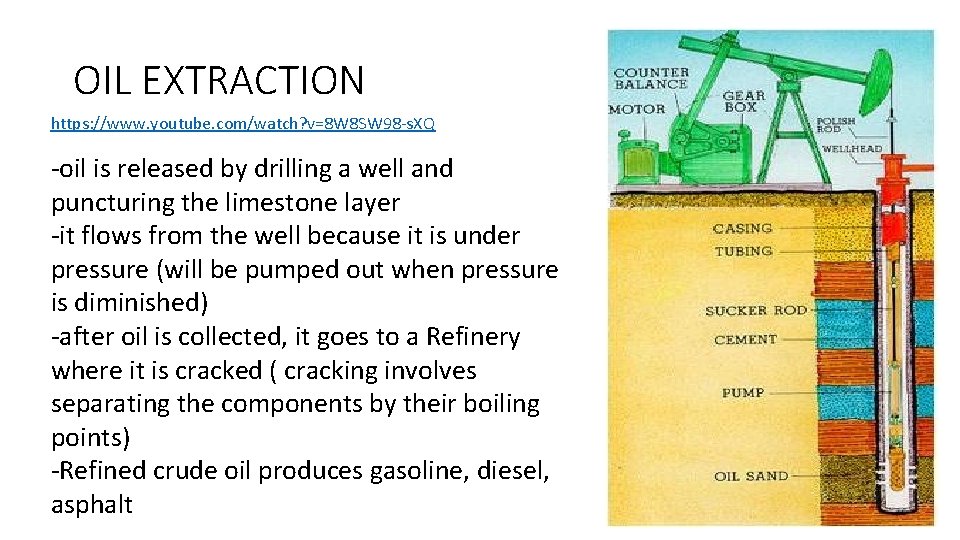 OIL EXTRACTION

https://www.youtube.com/watch?v=8W8SW98-sXQ

-oil is released by drilling a well and puncturing the limestone layer
-it flows from the well because it is under pressure (will be pumped out when pressure is diminished)
-after oil is collected, it goes to a Refinery where it is cracked ( cracking involves separating the components by their boiling points)
-Refined crude oil produces gasoline, diesel, asphalt

COUNTER BALANCE
MOTOR
GEAR BOX
POLISH ROD
WELLHEAD
CASING
TUBING
SUCKER ROD
CEMENT
PUMP
OIL SAND